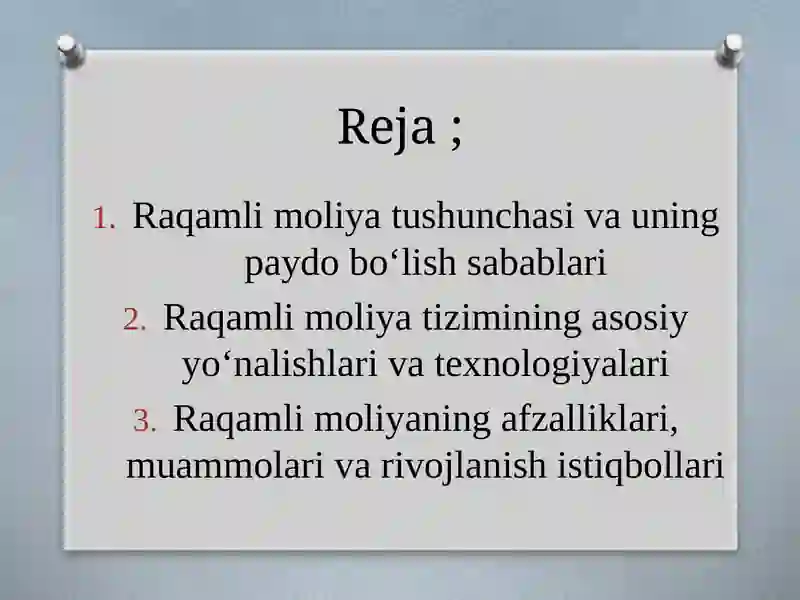 Reja ;

1. Raqamli moliya tushunchasi va uning paydo bo‘lish sabablari
2. Raqamli moliya tizimining asosiy yo‘nalishlari va texnologiyalari
3. Raqamli moliyaning afzalliklari, muammolari va rivojlanish istiqbollari